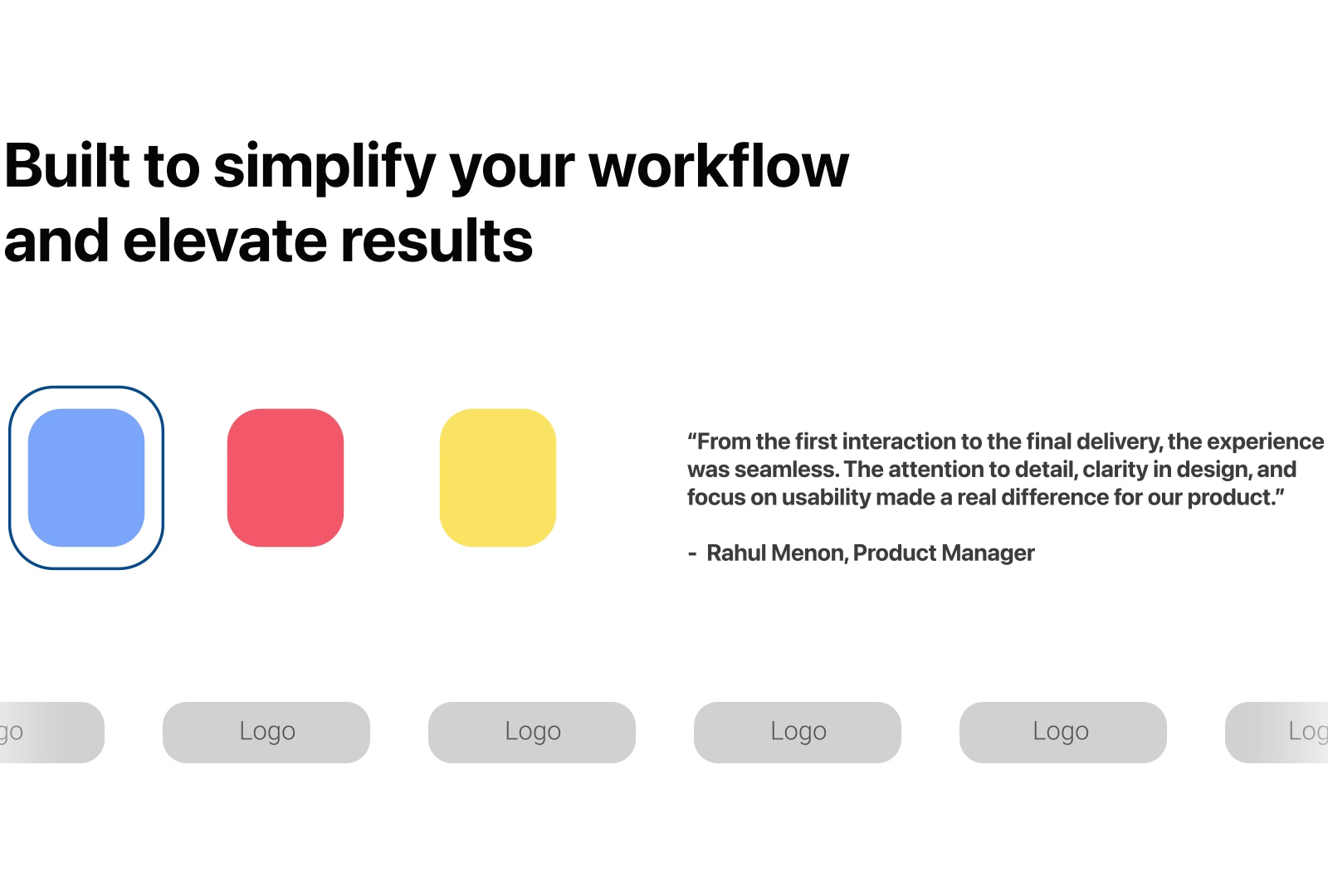 Built to simplify your workflow and elevate results

“From the first interaction to the final delivery, the experience was seamless. The attention to detail, clarity in design, and focus on usability made a real difference for our product.”

- Rahul Menon, Product Manager

go

Logo

Logo

Logo

Logo

Log